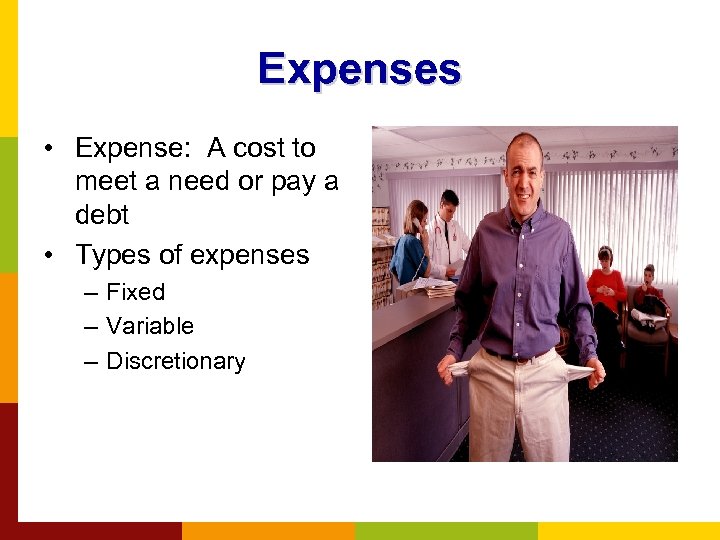 Expenses

• Expense: A cost to meet a need or pay a debt
• Types of expenses
– Fixed
– Variable
– Discretionary